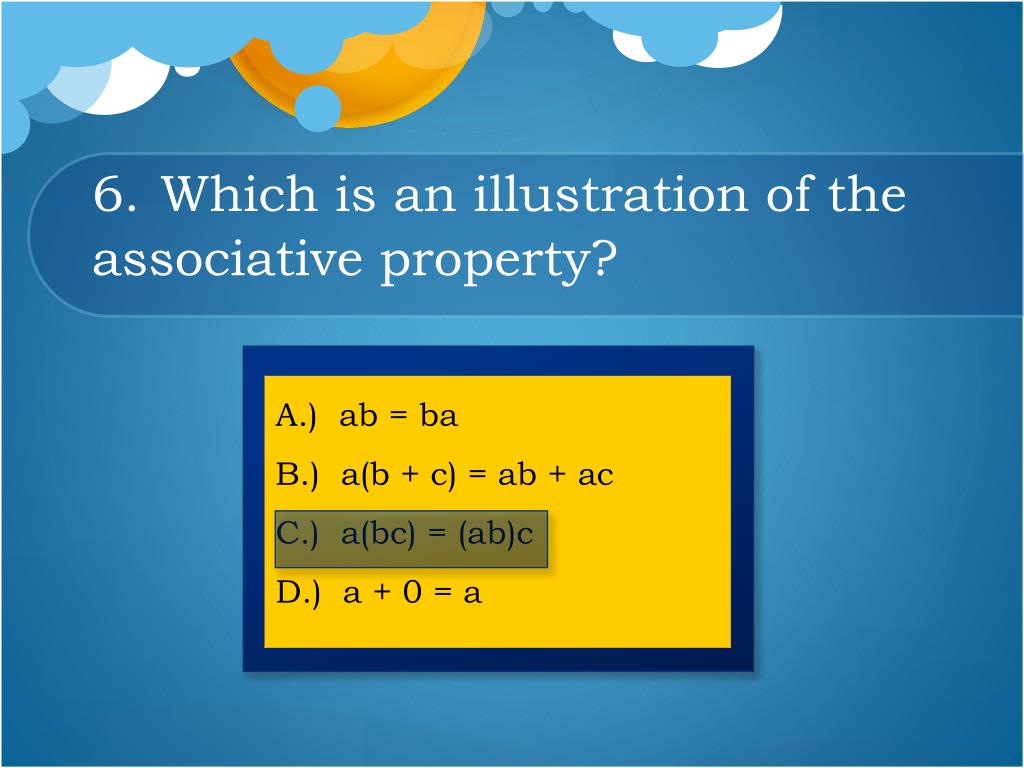 6. Which is an illustration of the associative property?

A.) $ab = ba$

B.) $a(b + c) = ab + ac$

C.) $a(bc) = (ab)c$

D.) $a + 0 = a$